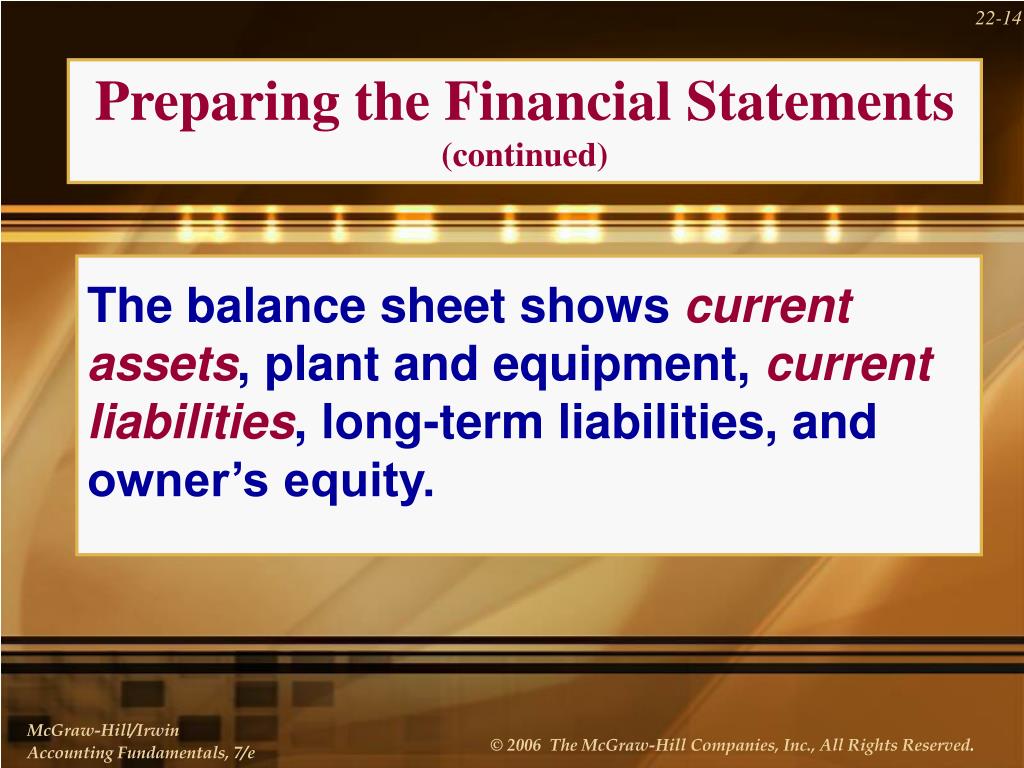 22-14

Preparing the Financial Statements
(continued)

The balance sheet shows current assets, plant and equipment, current liabilities, long-term liabilities, and owner’s equity.

McGraw-Hill/Irwin
Accounting Fundamentals, 7/e

© 2006 The McGraw-Hill Companies, Inc., All Rights Reserved.